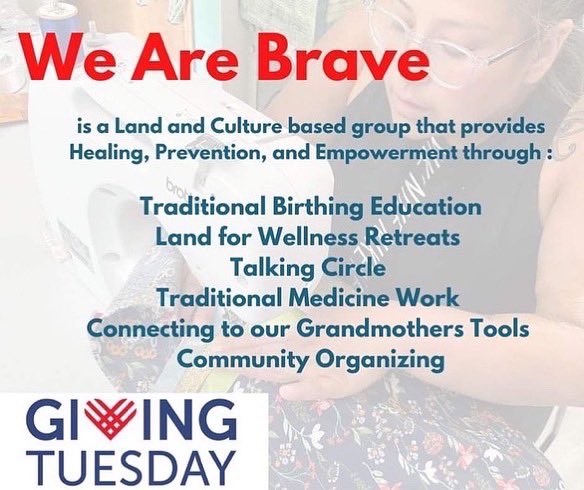 We Are Brave

is a Land and Culture based group that provides Healing, Prevention, and Empowerment through :

Traditional Birthing Education
Land for Wellness Retreats
Talking Circle
Traditional Medicine Work
Connecting to our Grandmothers Tools
Community Organizing

GIVING TUESDAY